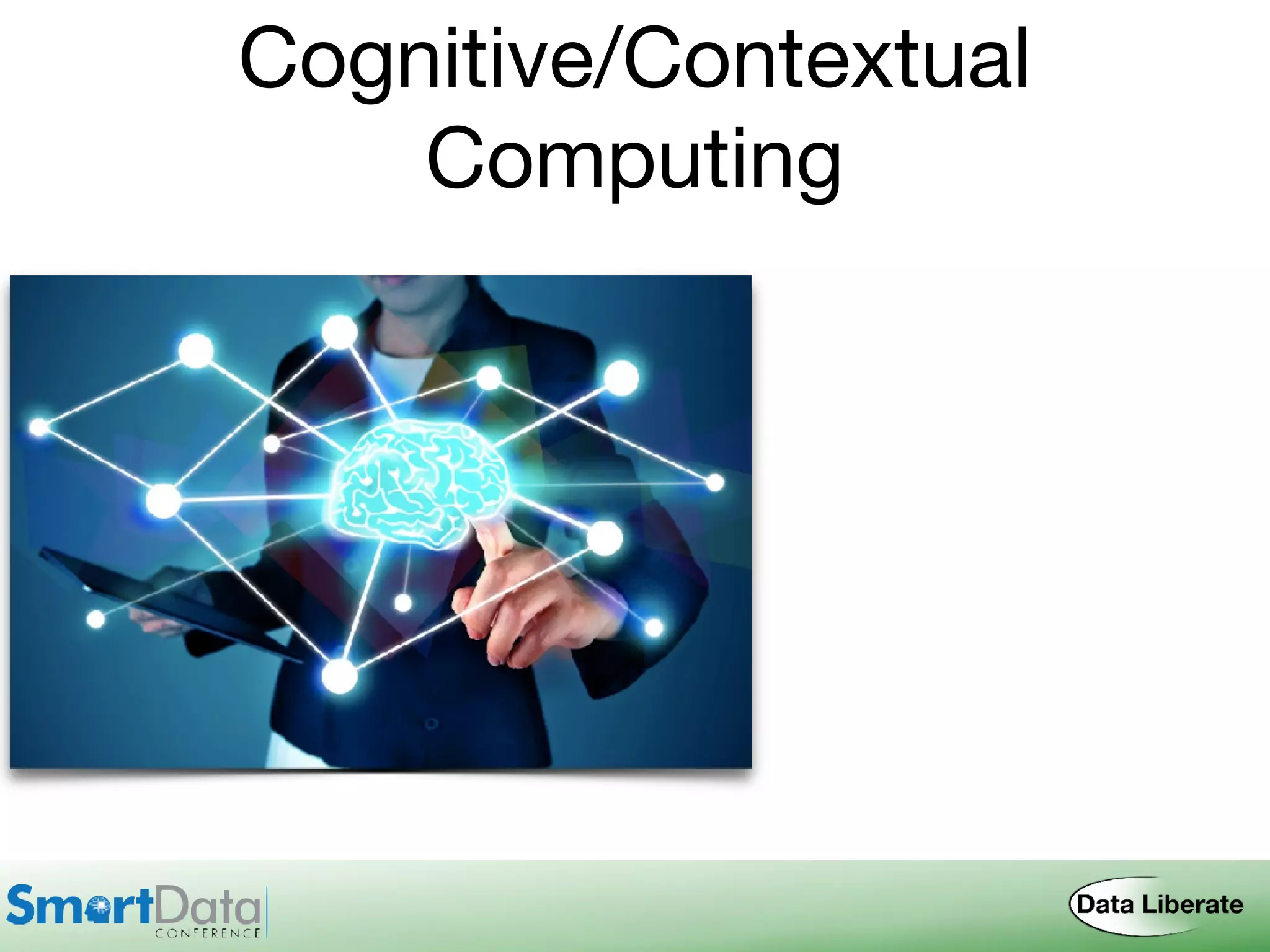 Cognitive/Contextual Computing

SmartData CONFERENCE

Data Liberate